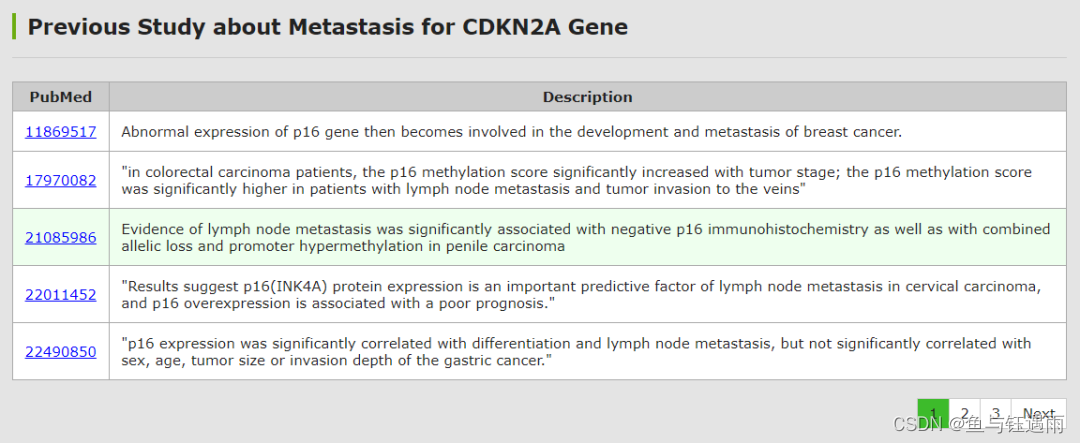 Previous Study about Metastasis for CDKN2A Gene

| PubMed | Description |
|---|---|
| 11869517 | Abnormal expression of p16 gene then becomes involved in the development and metastasis of breast cancer. |
| 17970082 | "in colorectal carcinoma patients, the p16 methylation score significantly increased with tumor stage; the p16 methylation score was significantly higher in patients with lymph node metastasis and tumor invasion to the veins" |
| 21085986 | Evidence of lymph node metastasis was significantly associated with negative p16 immunohistochemistry as well as with combined allelic loss and promoter hypermethylation in penile carcinoma |
| 22011452 | "Results suggest p16(INK4A) protein expression is an important predictive factor of lymph node metastasis in cervical carcinoma, and p16 overexpression is associated with a poor prognosis." |
| 22490850 | "p16 expression was significantly correlated with differentiation and lymph node metastasis, but not significantly correlated with sex, age, tumor size or invasion depth of the gastric cancer." |

1 2 3 Next

CSDN @鱼与钰遇雨